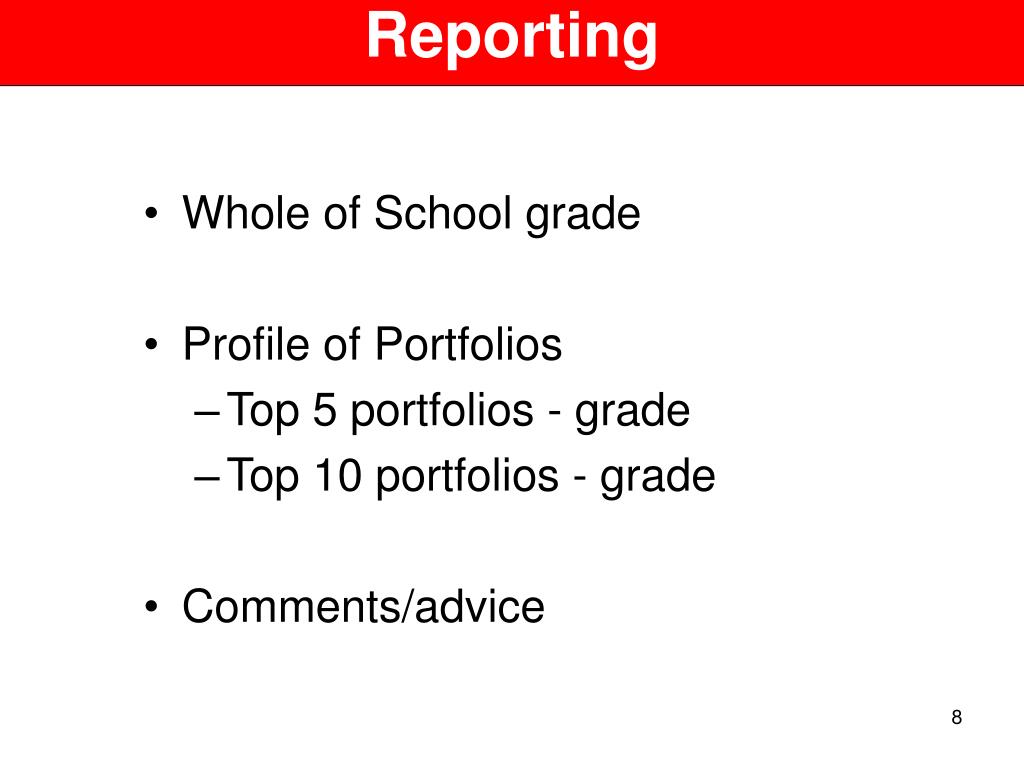 Reporting

• Whole of School grade

• Profile of Portfolios
– Top 5 portfolios - grade
– Top 10 portfolios - grade

• Comments/advice

8